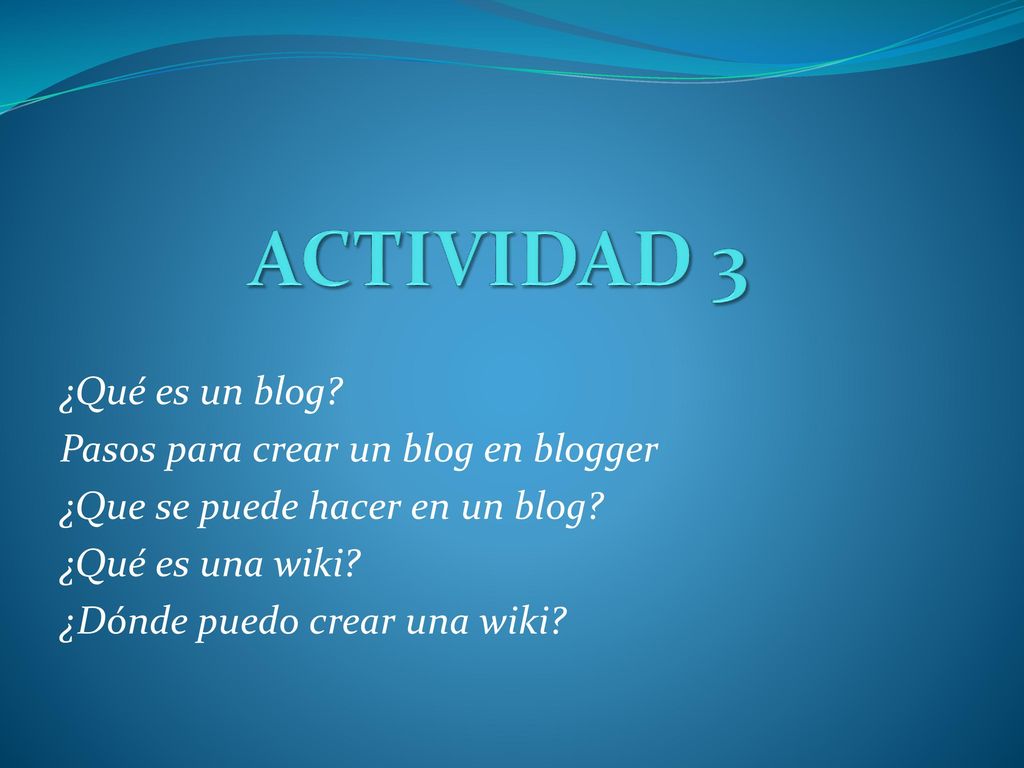 ACTIVIDAD 3

¿Qué es un blog?
Pasos para crear un blog en blogger
¿Que se puede hacer en un blog?
¿Qué es una wiki?
¿Dónde puedo crear una wiki?